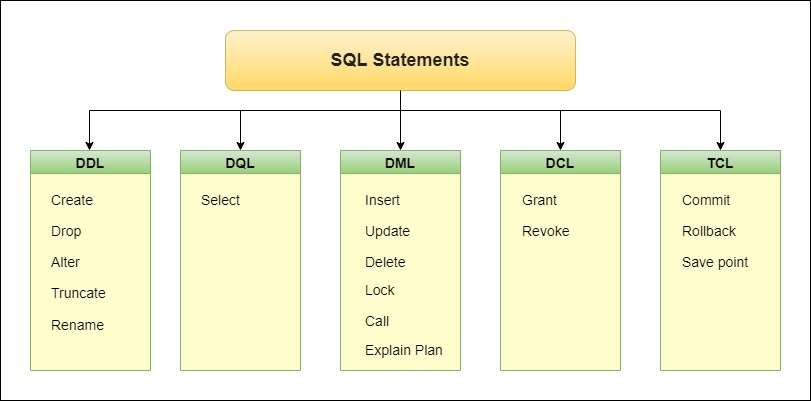 SQL Statements

DDL
Create
Drop
Alter
Truncate
Rename

DQL
Select

DML
Insert
Update
Delete
Lock
Call
Explain Plan

DCL
Grant
Revoke

TCL
Commit
Rollback
Save point